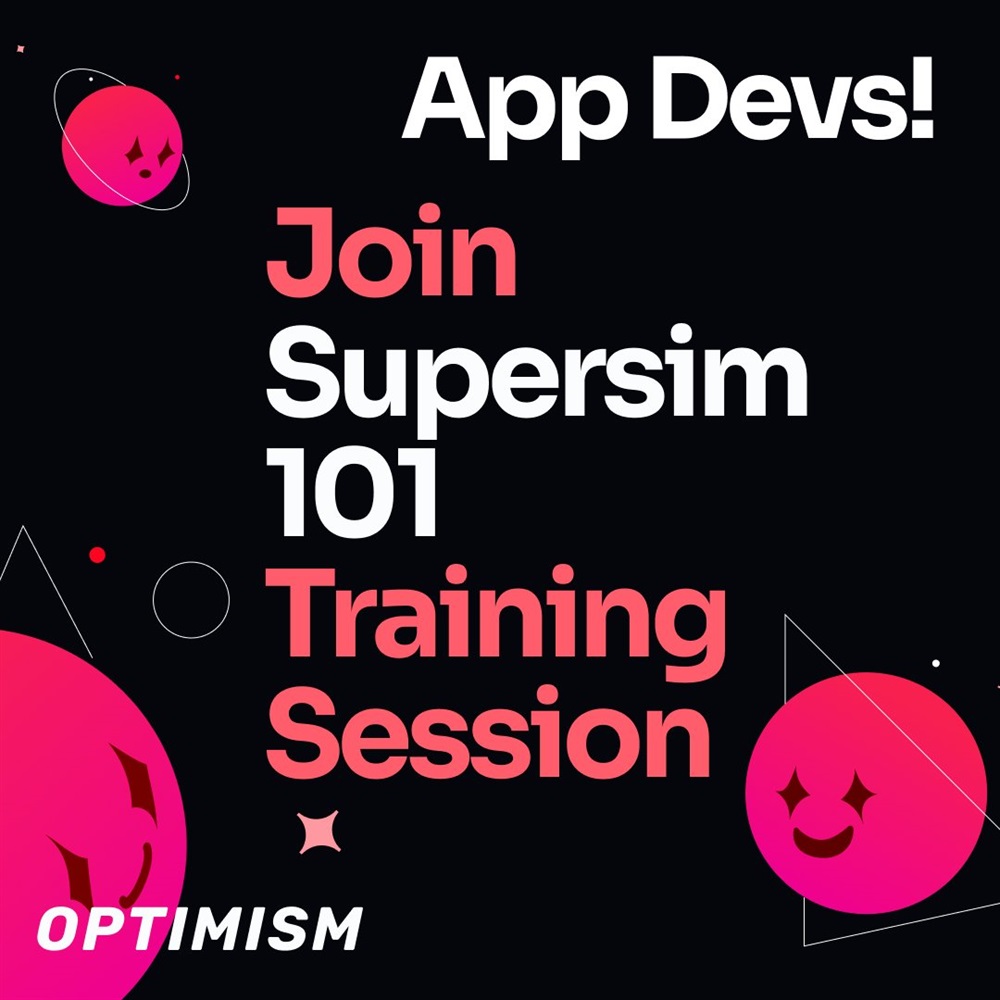 App Devs!

Join Supersim 101 Training Session

OPTIMISM